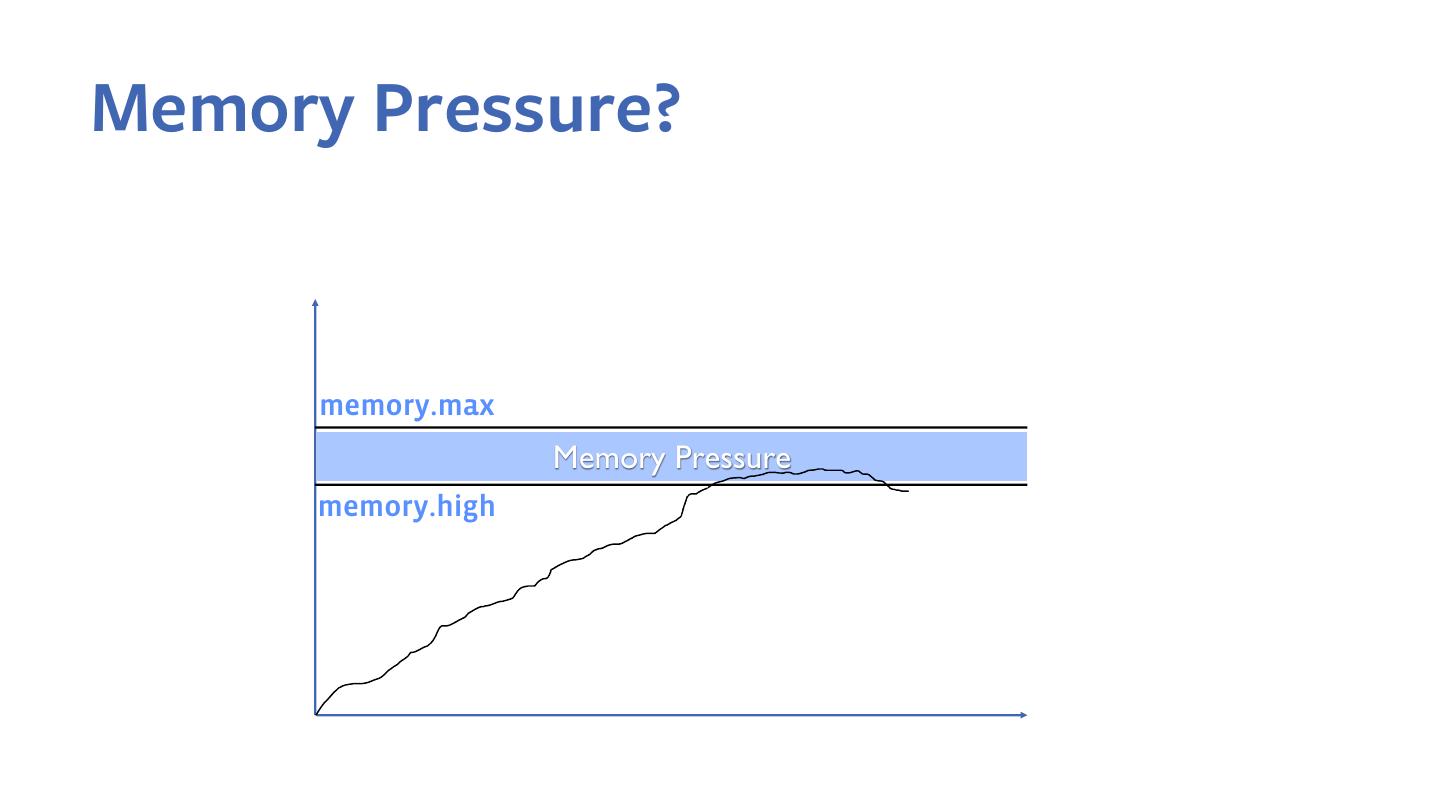 Memory Pressure?

memory.max

Memory Pressure

memory.high